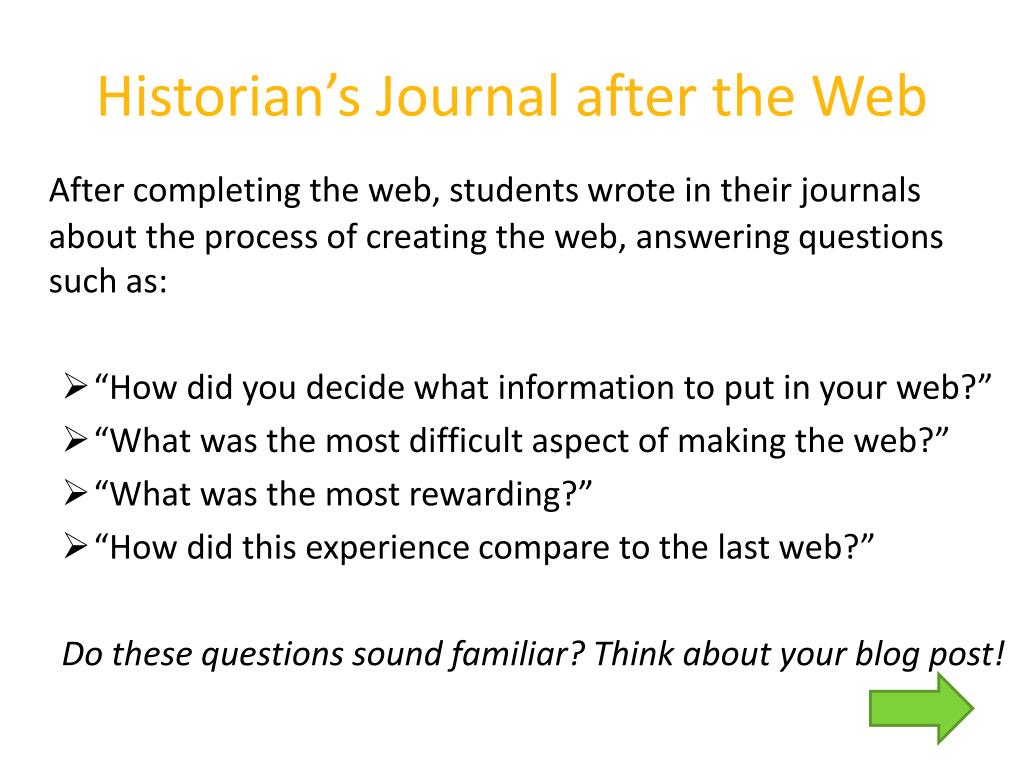 Historian’s Journal after the Web

After completing the web, students wrote in their journals about the process of creating the web, answering questions such as:

➢ “How did you decide what information to put in your web?”
➢ “What was the most difficult aspect of making the web?”
➢ “What was the most rewarding?”
➢ “How did this experience compare to the last web?”

Do these questions sound familiar? Think about your blog post!